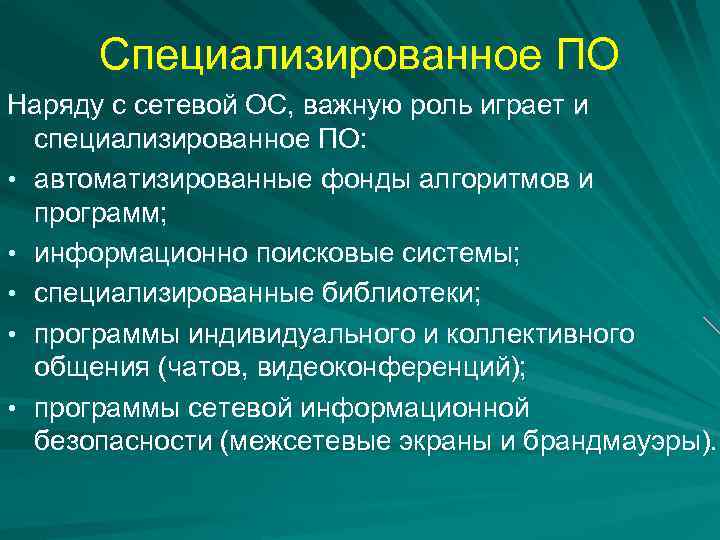 Специализированное ПО

Наряду с сетевой ОС, важную роль играет и специализированное ПО:

• автоматизированные фонды алгоритмов и программ;
• информационно поисковые системы;
• специализированные библиотеки;
• программы индивидуального и коллективного общения (чатов, видеоконференций);
• программы сетевой информационной безопасности (межсетевые экраны и брандмауэры).